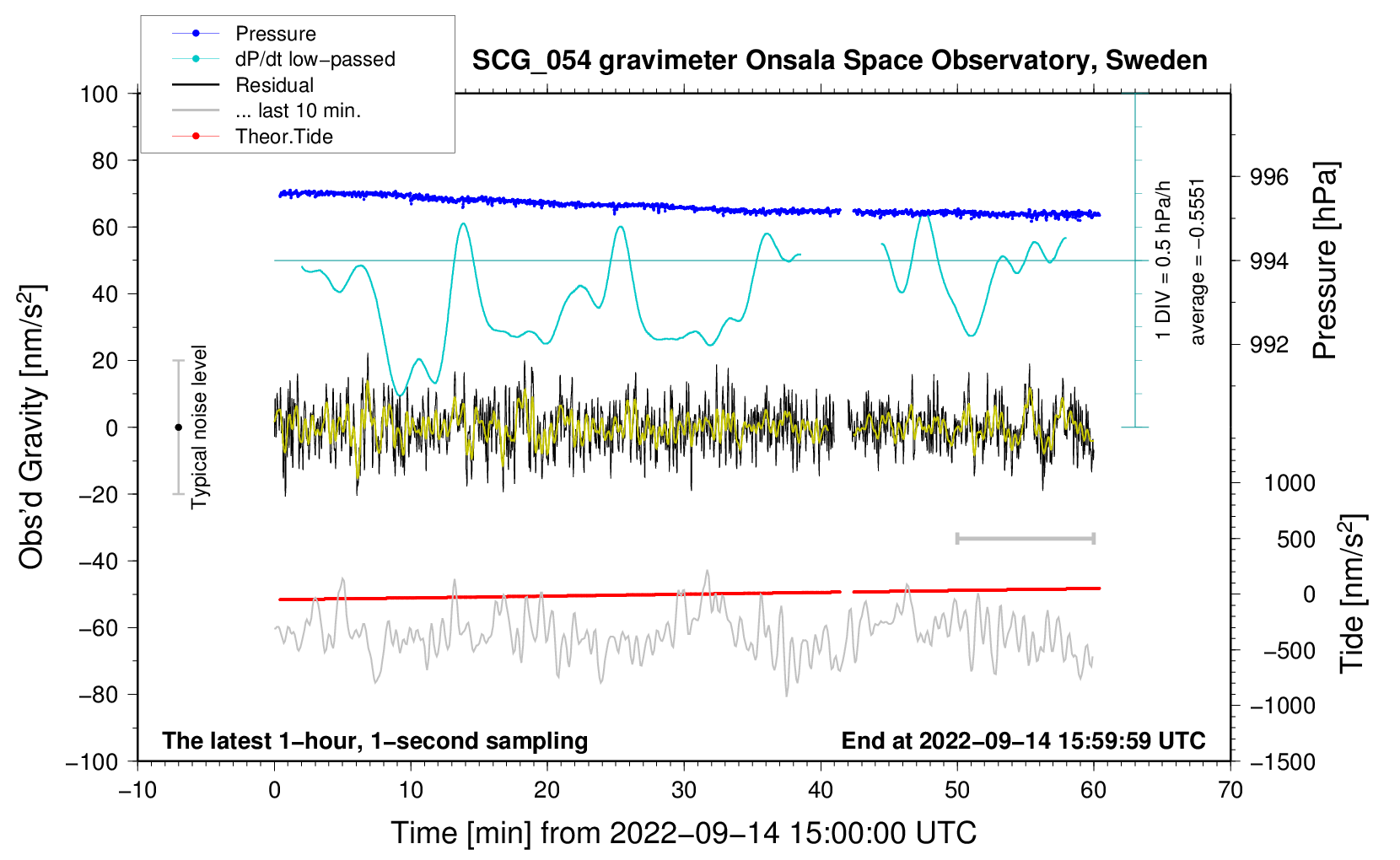 Pressure
dP/dt low−passed
Residual
... last 10 min.
Theor.Tide

SCG_054 gravimeter Onsala Space Observatory, Sweden

100
80
60
40
20
0
−20
−40
−60
−80
−100

Obs'd Gravity [nm/s$^2$]

Typical noise level

1 DIV = 0.5 hPa/h
average = −0.5551

996
994
992

Pressure [hPa]

1000
500
0
−500
−1000
−1500

Tide [nm/s$^2$]

The latest 1−hour, 1−second sampling
End at 2022−09−14 15:59:59 UTC

−10
0
10
20
30
40
50
60
70

Time [min] from 2022−09−14 15:00:00 UTC